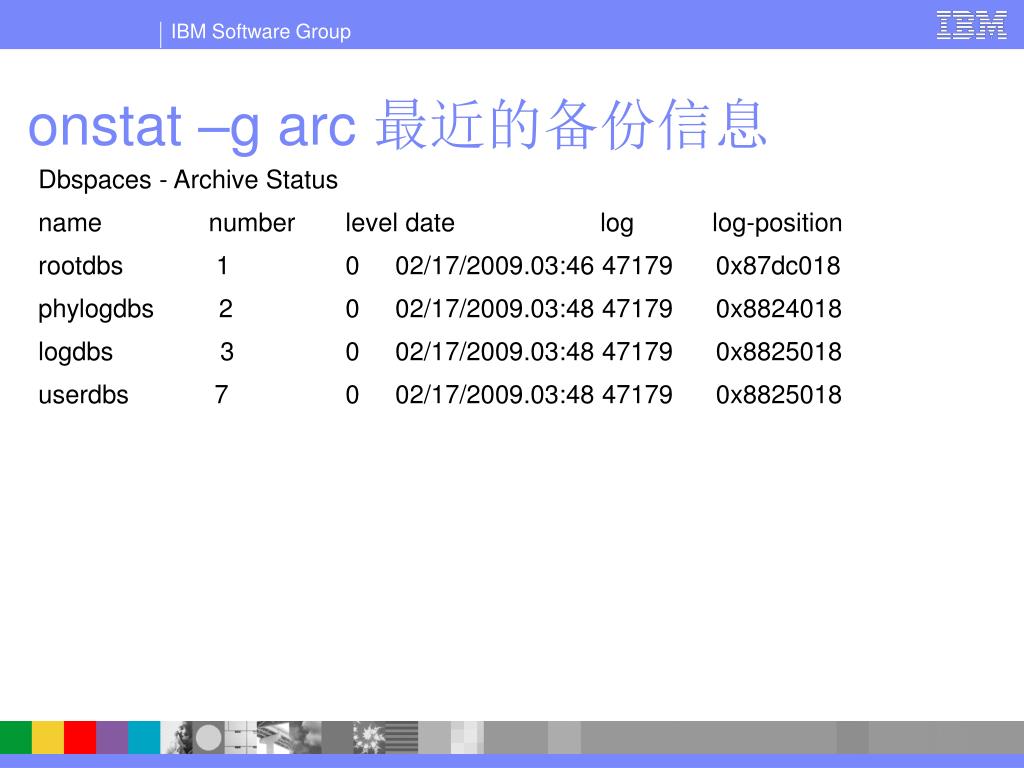 IBM Software Group

IBM

onstat –g arc 最近的备份信息

Dbspaces - Archive Status

| name | number | level | date | log | log-position |
|---|---|---|---|---|---|
| rootdbs | 1 | 0 | 02/17/2009.03:46 | 47179 | 0x87dc018 |
| phylogdbs | 2 | 0 | 02/17/2009.03:48 | 47179 | 0x8824018 |
| logdbs | 3 | 0 | 02/17/2009.03:48 | 47179 | 0x8825018 |
| userdbs | 7 | 0 | 02/17/2009.03:48 | 47179 | 0x8825018 |